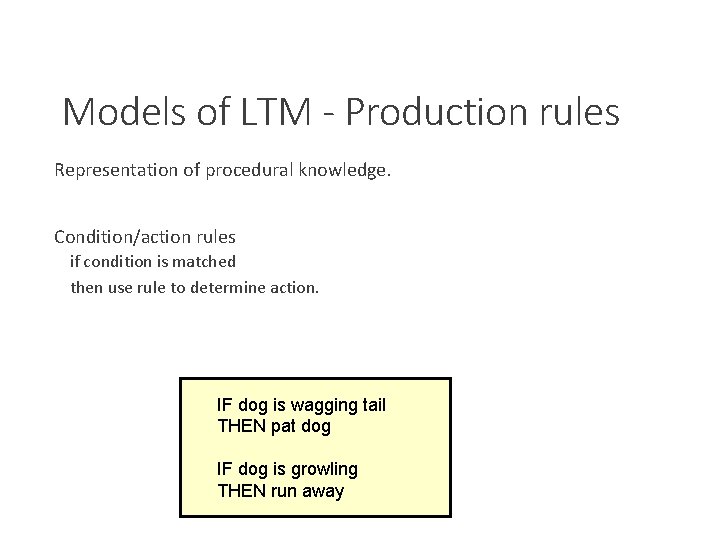 Models of LTM - Production rules

Representation of procedural knowledge.

Condition/action rules
if condition is matched
then use rule to determine action.

IF dog is wagging tail
THEN pat dog

IF dog is growling
THEN run away